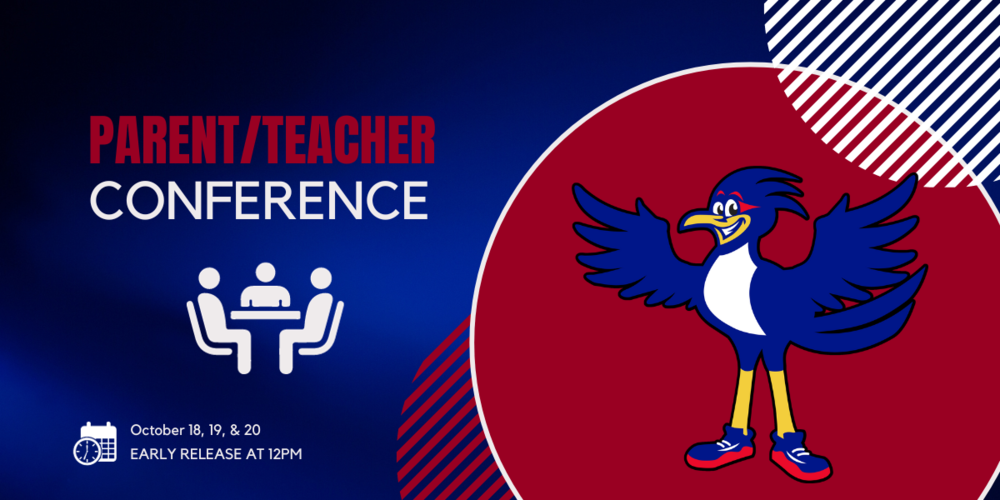 PARENT/TEACHER
CONFERENCE

October 18, 19, & 20
EARLY RELEASE AT 12PM